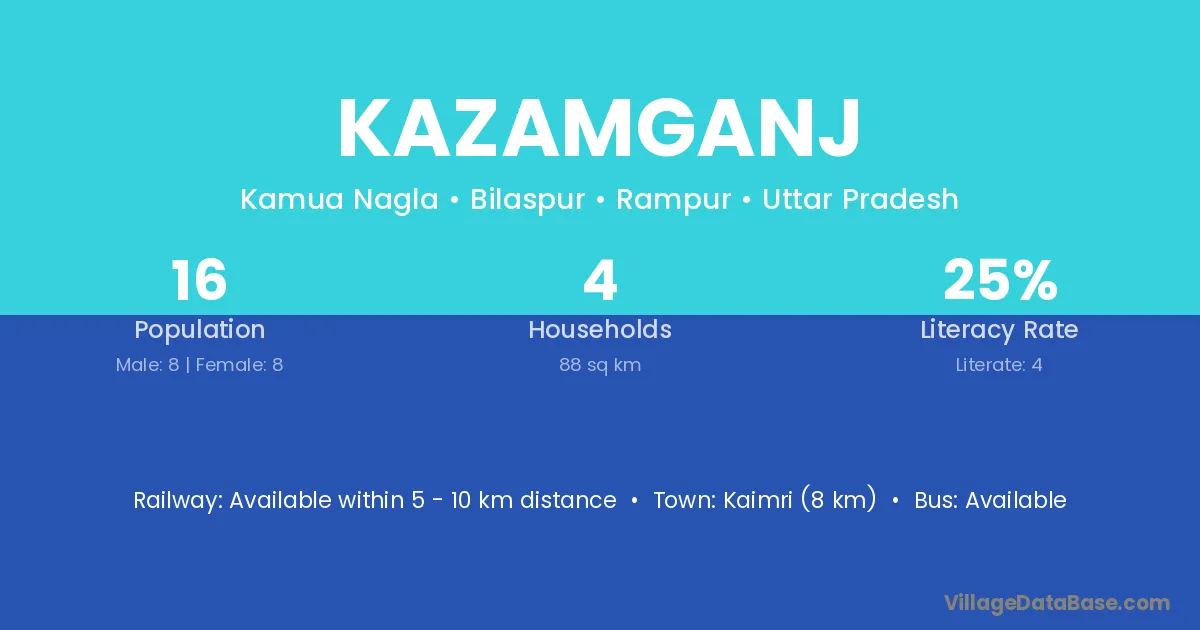 KAZAMGANJ

Kamua Nagla • Bilaspur • Rampur • Uttar Pradesh

16
Population
Male: 8 | Female: 8

4
Households
88 sq km

25%
Literacy Rate
Literate: 4

Railway: Available within 5 - 10 km distance • Town: Kaimri (8 km) • Bus: Available

VillageDataBase.com